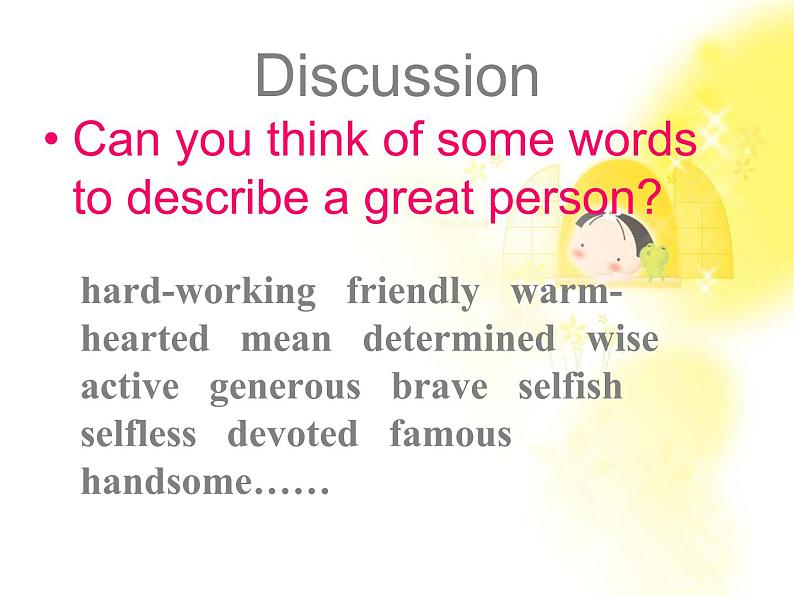 Discussion

• Can you think of some words to describe a great person?

hard-working friendly warm-hearted mean determined wise active generous brave selfish selfless devoted famous handsome……